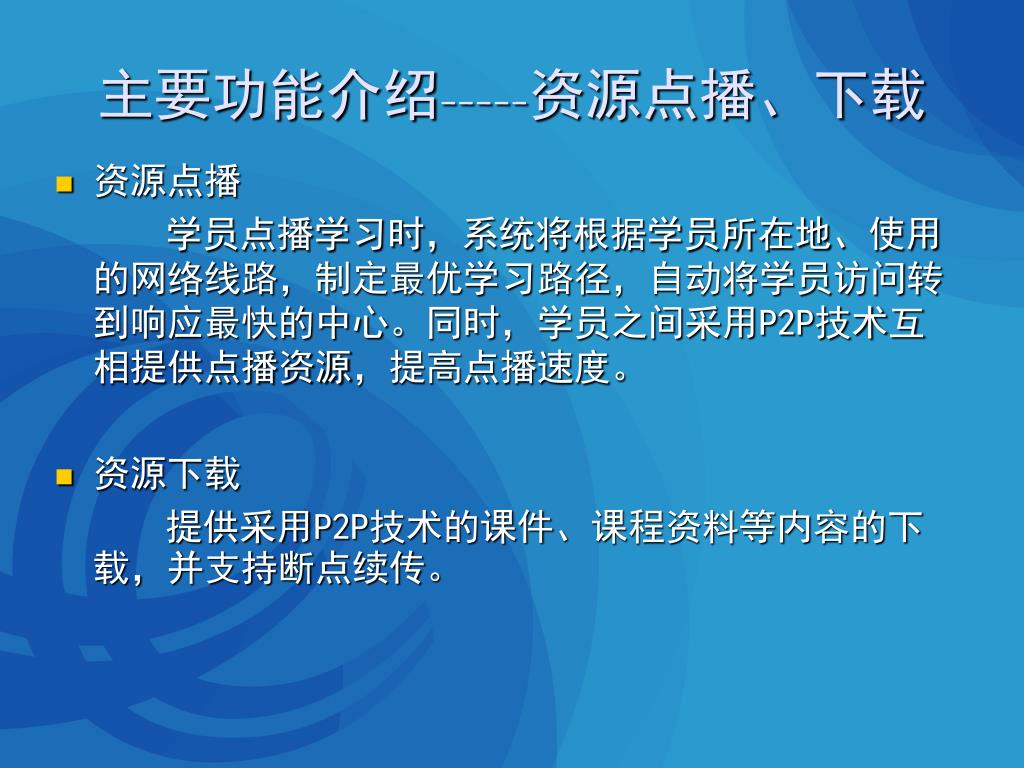 主要功能介绍-----资源点播、下载

资源点播

学员点播学习时，系统将根据学员所在地、使用的网络线路，制定最优学习路径，自动将学员访问转到响应最快的中心。同时，学员之间采用P2P技术互相提供点播资源，提高点播速度。

资源下载

提供采用P2P技术的课件、课程资料等内容的下载，并支持断点续传。